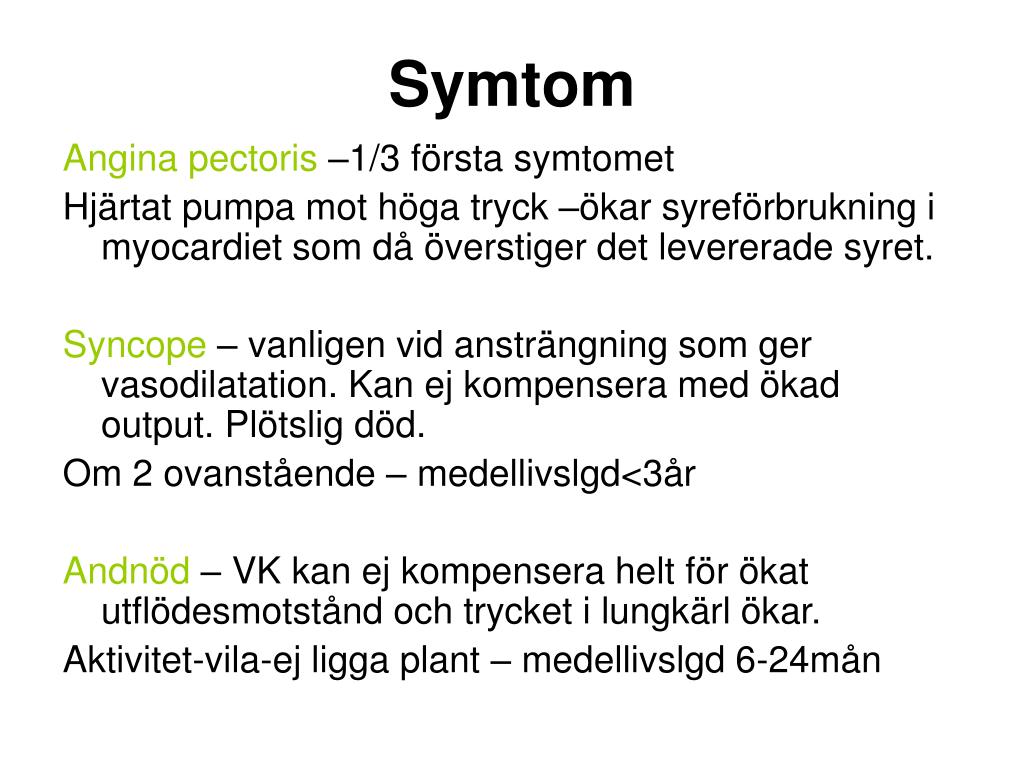 Symtom

Angina pectoris –1/3 första symtomet

Hjärtat pumpa mot höga tryck –ökar syreförbrukning i myocardiet som då överstiger det levererade syret.

Syncope – vanligen vid ansträngning som ger vasodilatation. Kan ej kompensera med ökad output. Plötslig död.

Om 2 ovanstående – medellivslgd<3år

Andnöd – VK kan ej kompensera helt för ökat utflödesmotstånd och trycket i lungkärl ökar.

Aktivitet-vila-ej ligga plant – medellivslgd 6-24mån